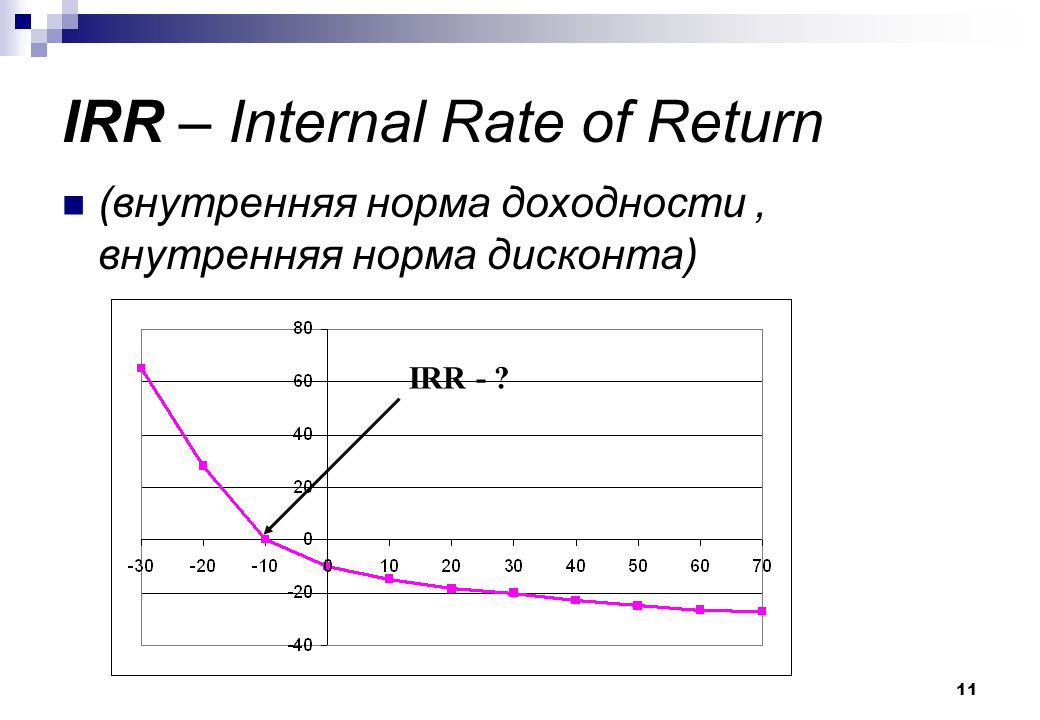 IRR – Internal Rate of Return

(внутренняя норма доходности , внутренняя норма дисконта)

80
60
40
20
0
-20
-40
-30 -20 -10 0 10 20 30 40 50 60 70

IRR - ?

11